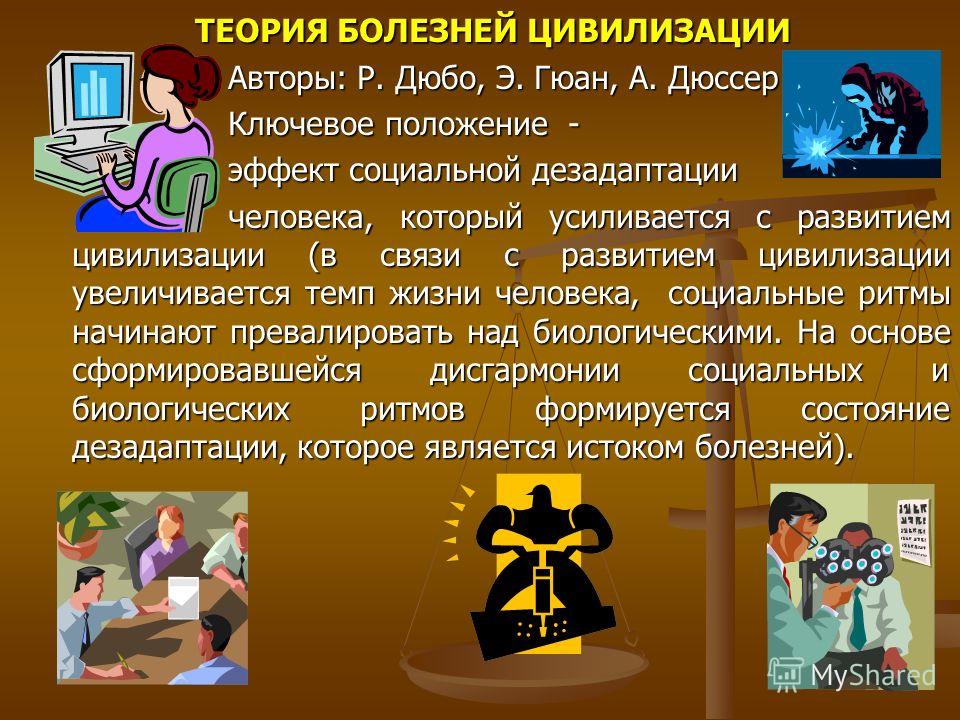 ТЕОРИЯ БОЛЕЗНЕЙ ЦИВИЛИЗАЦИИ

Авторы: Р. Дюбо, Э. Гюан, А. Дюссер

Ключевое положение -

эффект социальной дезадаптации

человека, который усиливается с развитием цивилизации (в связи с развитием цивилизации увеличивается темп жизни человека, социальные ритмы начинают превалировать над биологическими. На основе сформировавшейся дисгармонии социальных и биологических ритмов формируется состояние дезадаптации, которое является истоком болезней).

MyShared